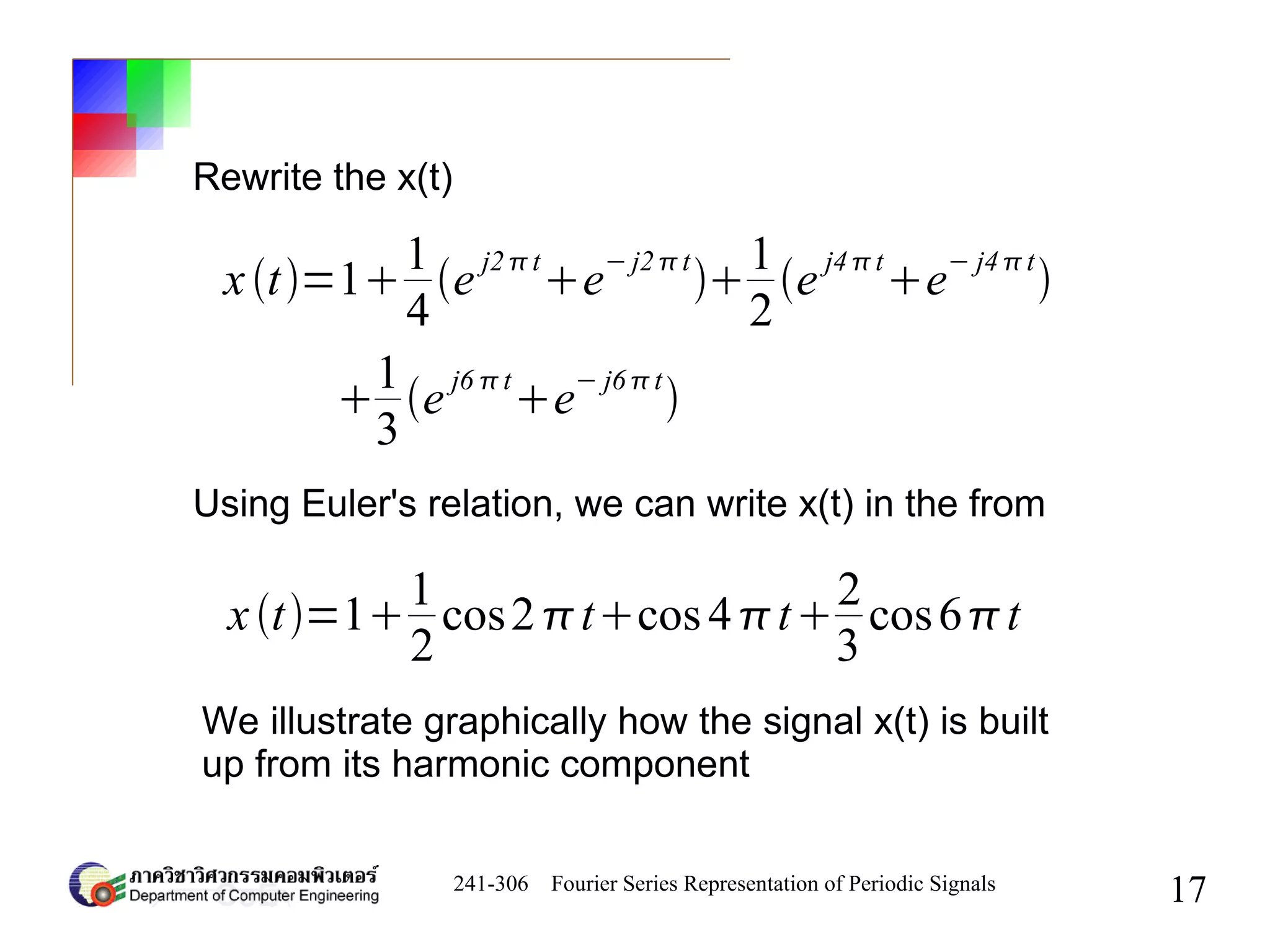 Rewrite the x(t)

$x(t)=1+\frac{1}{4}(e^{j2\pi t}+e^{-j2\pi t})+\frac{1}{2}(e^{j4\pi t}+e^{-j4\pi t})$
$+\frac{1}{3}(e^{j6\pi t}+e^{-j6\pi t})$

Using Euler's relation, we can write x(t) in the from

$x(t)=1+\frac{1}{2}\cos 2\pi t+\cos 4\pi t+\frac{2}{3}\cos 6\pi t$

We illustrate graphically how the signal x(t) is built up from its harmonic component

ภาควิชาวิศวกรรมคอมพิวเตอร์
Department of Computer Engineering

241-306 Fourier Series Representation of Periodic Signals

17